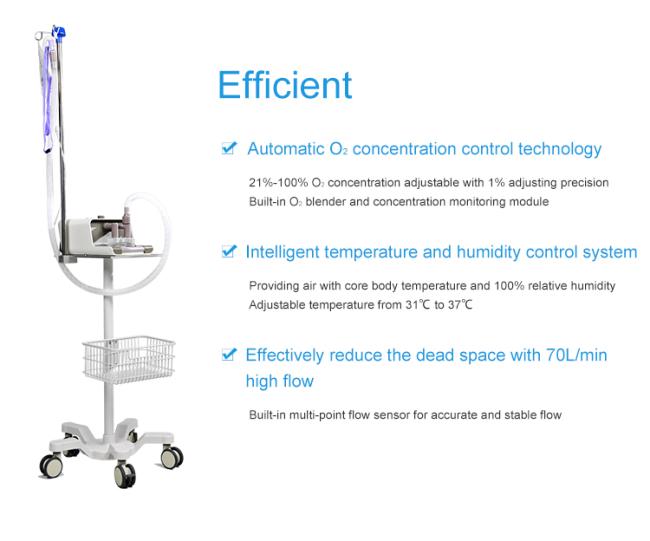 Efficient

Automatic $O_2$ concentration control technology

21%-100% $O_2$ concentration adjustable with 1% adjusting precision
Built-in $O_2$ blender and concentration monitoring module

Intelligent temperature and humidity control system

Providing air with core body temperature and 100% relative humidity
Adjustable temperature from 31℃ to 37℃

Effectively reduce the dead space with 70L/min high flow

Built-in multi-point flow sensor for accurate and stable flow